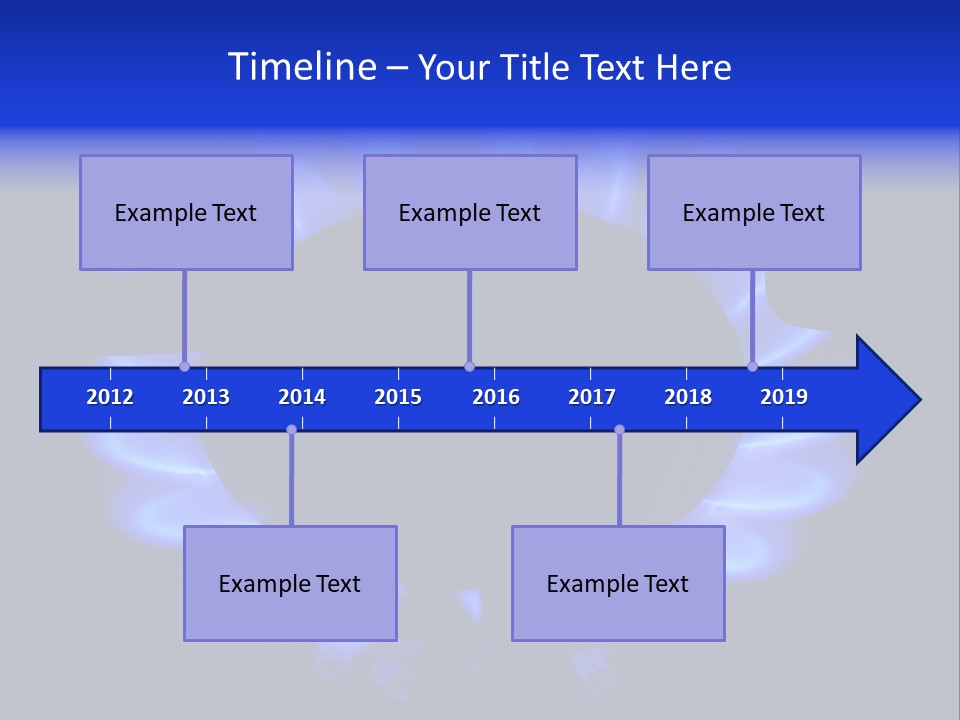 Timeline – Your Title Text Here

Example Text

Example Text

Example Text

2012 2013 2014 2015 2016 2017 2018 2019

Example Text

Example Text